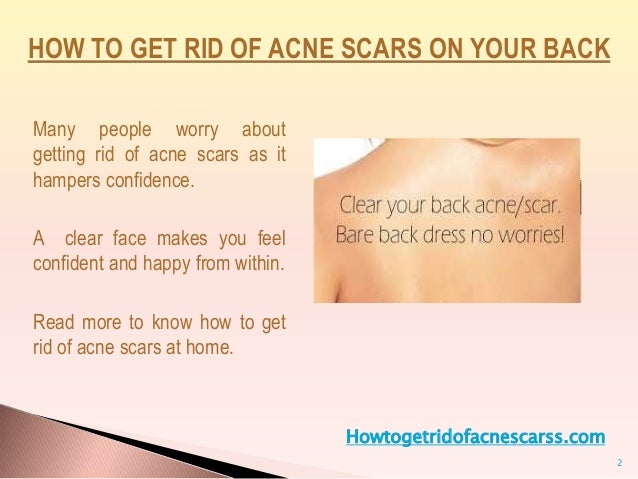 HOW TO GET RID OF ACNE SCARS ON YOUR BACK

Many people worry about getting rid of acne scars as it hampers confidence.

A clear face makes you feel confident and happy from within.

Read more to know how to get rid of acne scars at home.

Clear your back acne/scar.
Bare back dress no worries!

Howtogetridofacnescarss.com

2